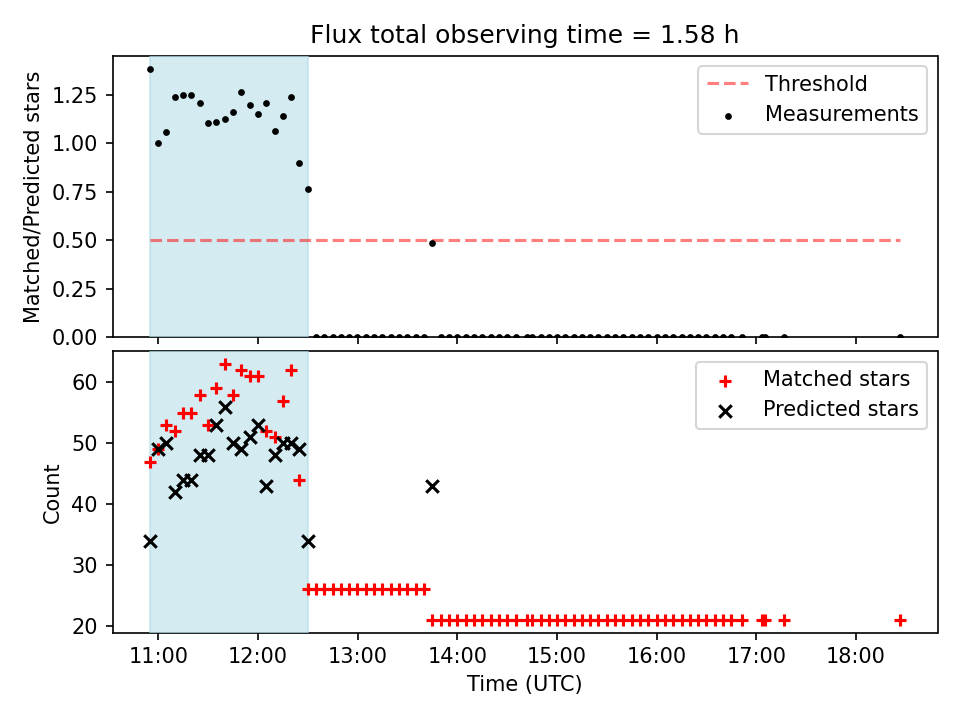 Flux total observing time = 1.58 h

Matched/Predicted stars

1.25
1.00
0.75
0.50
0.25
0.00

Threshold
Measurements

Count

60
50
40
30
20

Matched stars
Predicted stars

11:00 12:00 13:00 14:00 15:00 16:00 17:00 18:00

Time (UTC)